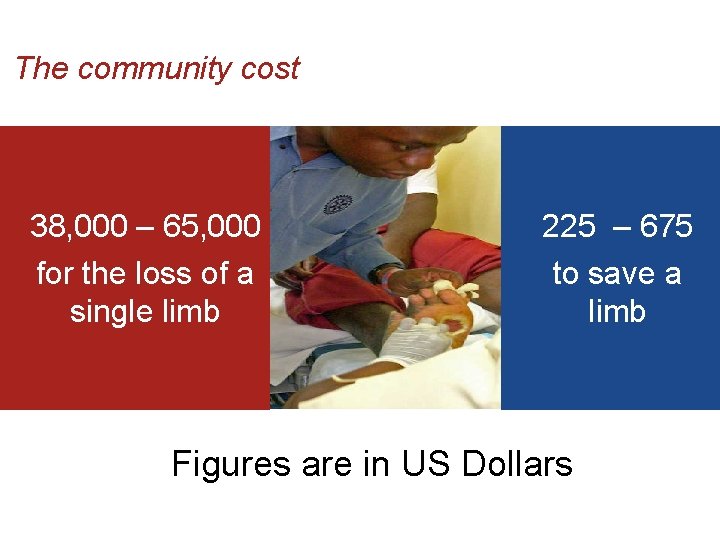 The community cost

38,000 – 65,000
for the loss of a single limb

225 – 675
to save a limb

Figures are in US Dollars